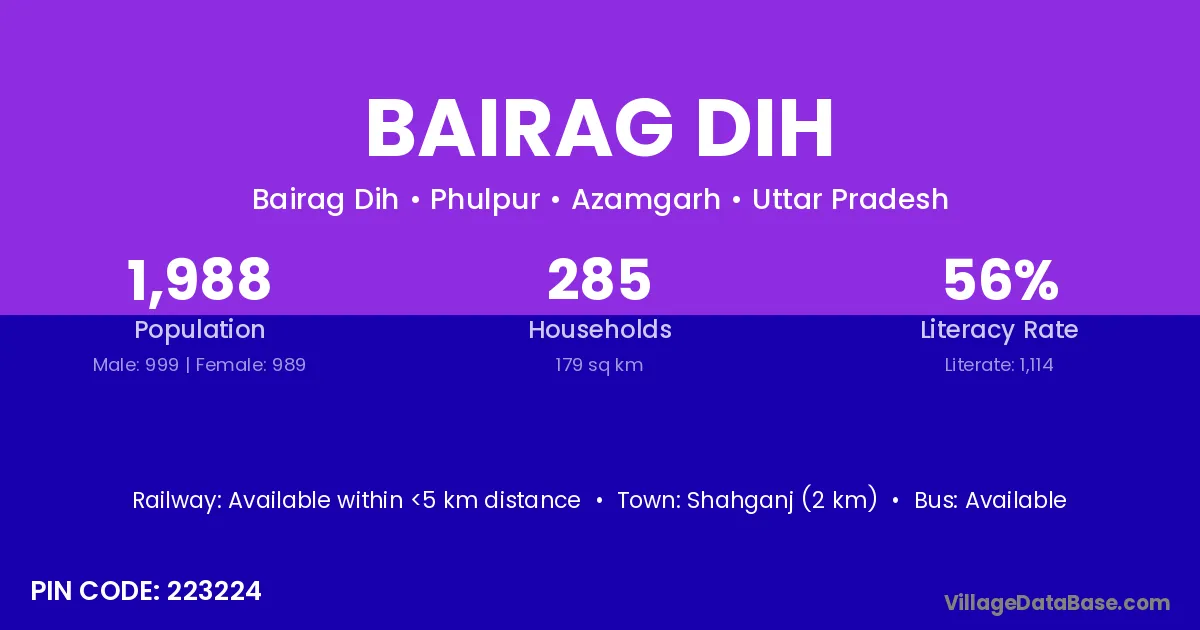 BAIRAG DIH

Bairag Dih • Phulpur • Azamgarh • Uttar Pradesh

1,988
Population
Male: 999 | Female: 989

285
Households
179 sq km

56%
Literacy Rate
Literate: 1,114

Railway: Available within <5 km distance • Town: Shahganj (2 km) • Bus: Available

PIN CODE: 223224

VillageDataBase.com